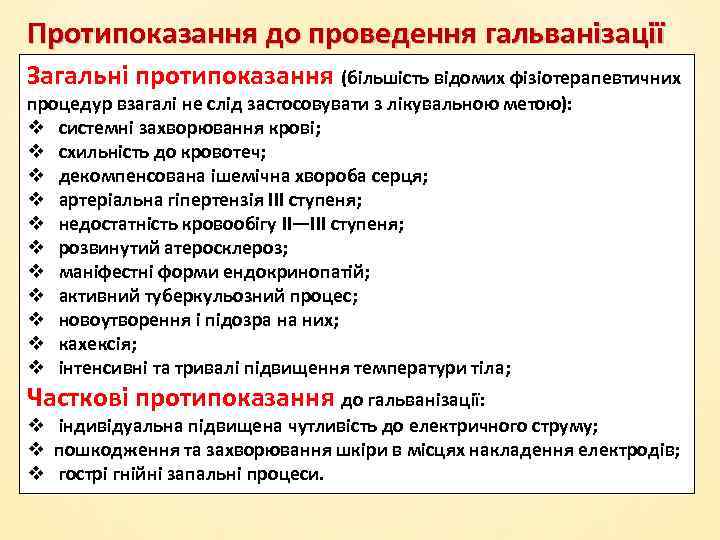 Протипоказання до проведення гальванізації

Загальні протипоказання (більшість відомих фізіотерапевтичних процедур взагалі не слід застосовувати з лікувальною метою):
❖ системні захворювання крові;
❖ схильність до кровотеч;
❖ декомпенсована ішемічна хвороба серця;
❖ артеріальна гіпертензія III ступеня;
❖ недостатність кровообігу II—III ступеня;
❖ розвинутий атеросклероз;
❖ маніфестні форми ендокринопатій;
❖ активний туберкульозний процес;
❖ новоутворення і підозра на них;
❖ кахексія;
❖ інтенсивні та тривалі підвищення температури тіла;

Часткові протипоказання до гальванізації:
❖ індивідуальна підвищена чутливість до електричного струму;
❖ пошкодження та захворювання шкіри в місцях накладення електродів;
❖ гострі гнійні запальні процеси.